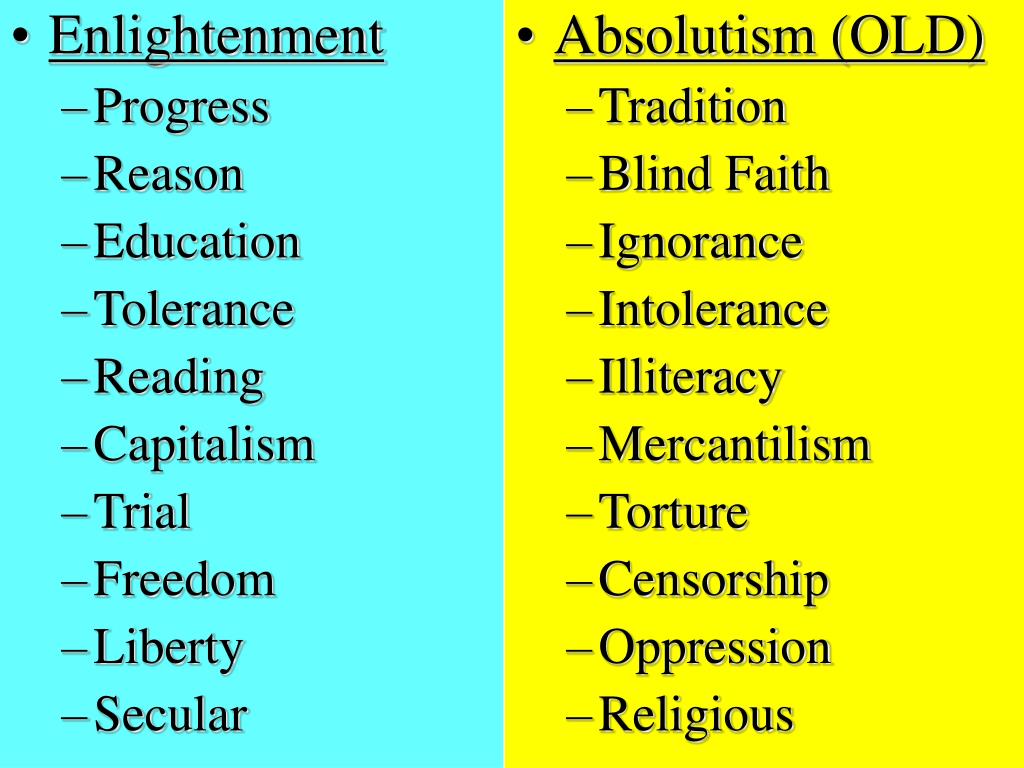 • Enlightenment
– Progress
– Reason
– Education
– Tolerance
– Reading
– Capitalism
– Trial
– Freedom
– Liberty
– Secular

• Absolutism (OLD)
– Tradition
– Blind Faith
– Ignorance
– Intolerance
– Illiteracy
– Mercantilism
– Torture
– Censorship
– Oppression
– Religious